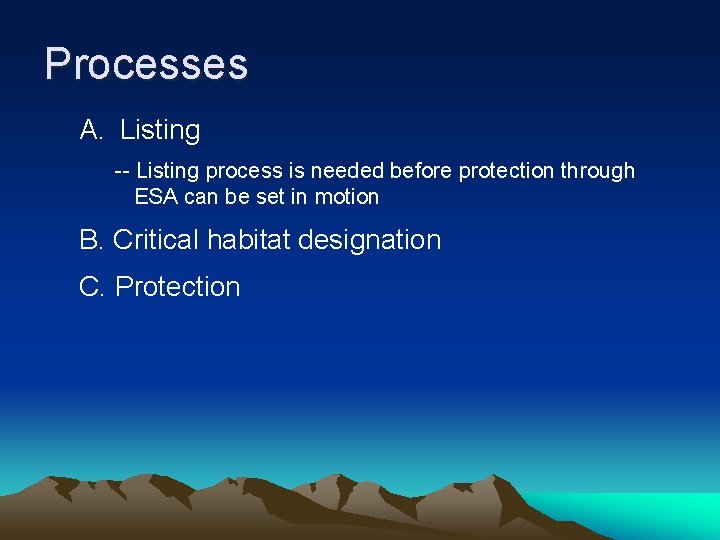 Processes

A. Listing

-- Listing process is needed before protection through ESA can be set in motion

B. Critical habitat designation

C. Protection